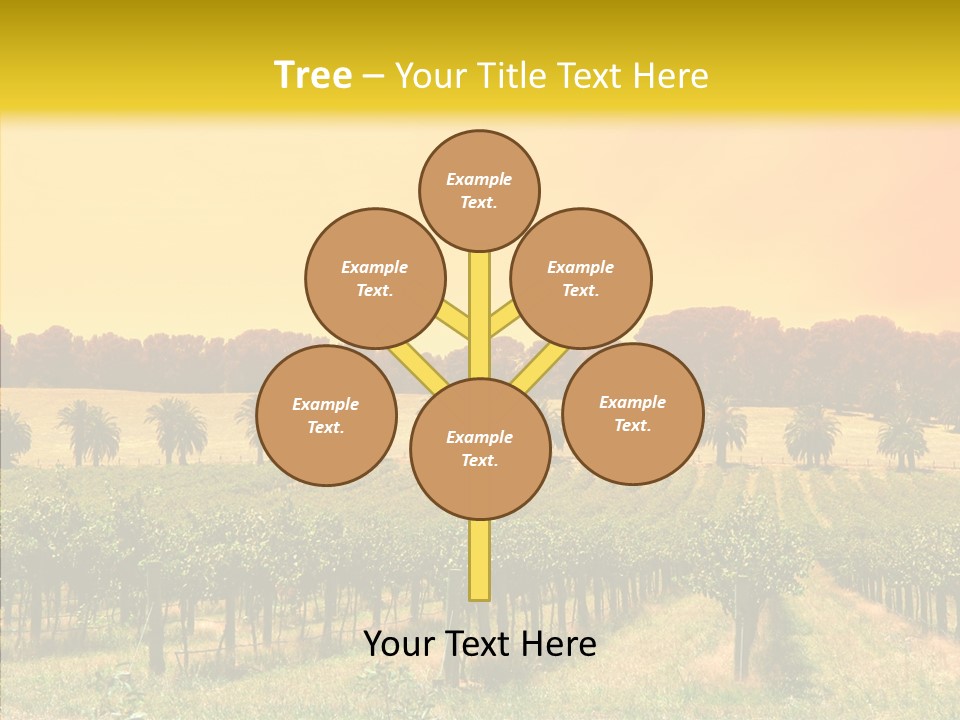 Tree – Your Title Text Here

Example Text.

Example Text.

Example Text.

Example Text.

Example Text.

Example Text.

Your Text Here